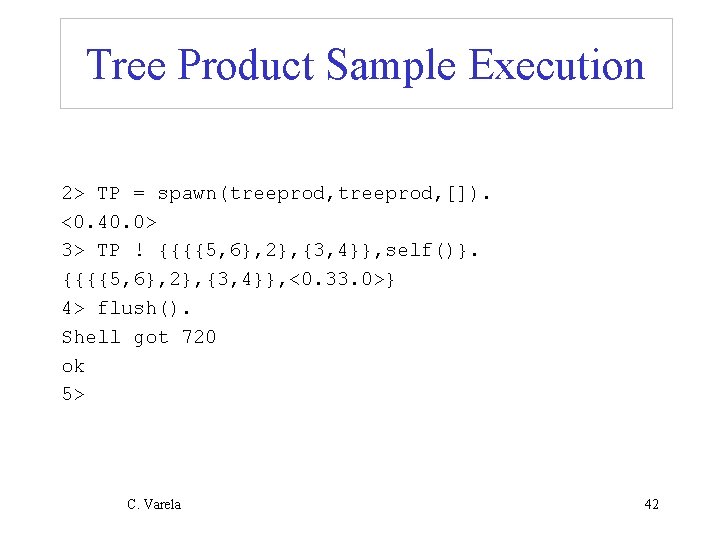 Tree Product Sample Execution

2> TP = spawn(treeprod,treeprod,[]).
<0.40.0>
3> TP ! {{{{5,6},2},{3,4}},self()}.
{{{{5,6},2},{3,4}},<0.33.0>}
4> flush().
Shell got 720
ok
5>

C. Varela

42